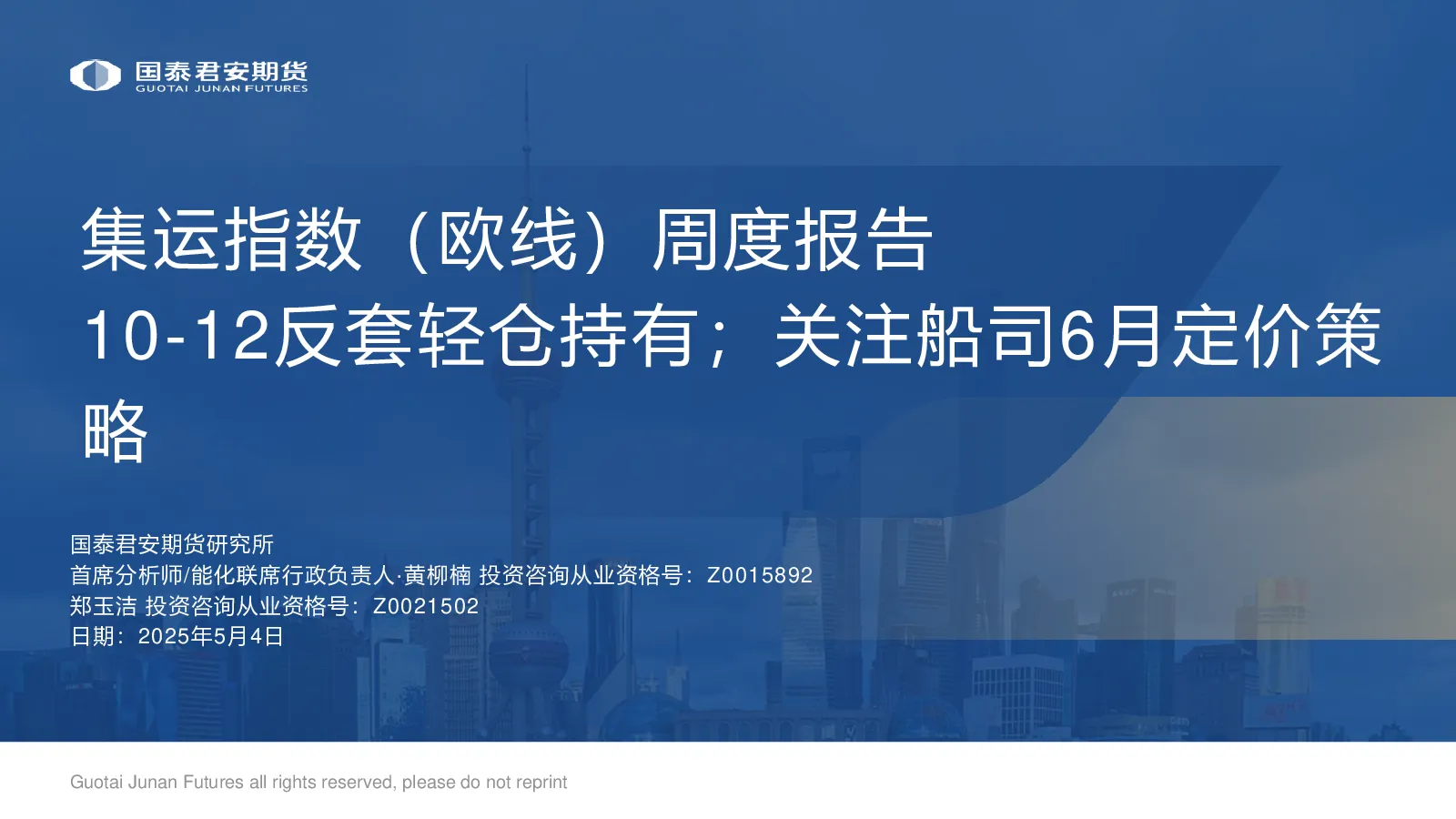 国泰君安期货
GUOTAI JUNAN FUTURES

集运指数（欧线）周度报告
10-12反套轻仓持有；关注船司6月定价策略

国泰君安期货研究所
首席分析师/能化联席行政负责人·黄柳楠 投资咨询从业资格号：Z0015892
郑玉洁 投资咨询从业资格号：Z0021502
日期：2025年5月4日

Guotai Junan Futures all rights reserved, please do not reprint